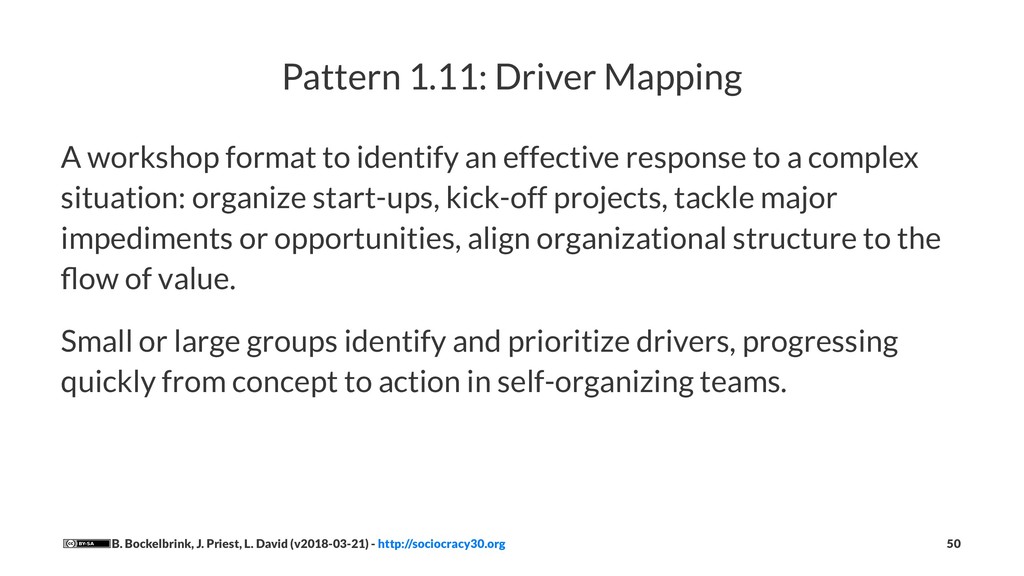 Pattern 1.11: Driver Mapping

A workshop format to identify an effective response to a complex situation: organize start-ups, kick-off projects, tackle major impediments or opportunities, align organizational structure to the flow of value.

Small or large groups identify and prioritize drivers, progressing quickly from concept to action in self-organizing teams.

BY-SA B. Bockelbrink, J. Priest, L. David (v2018-03-21) - http://sociocracy30.org 50